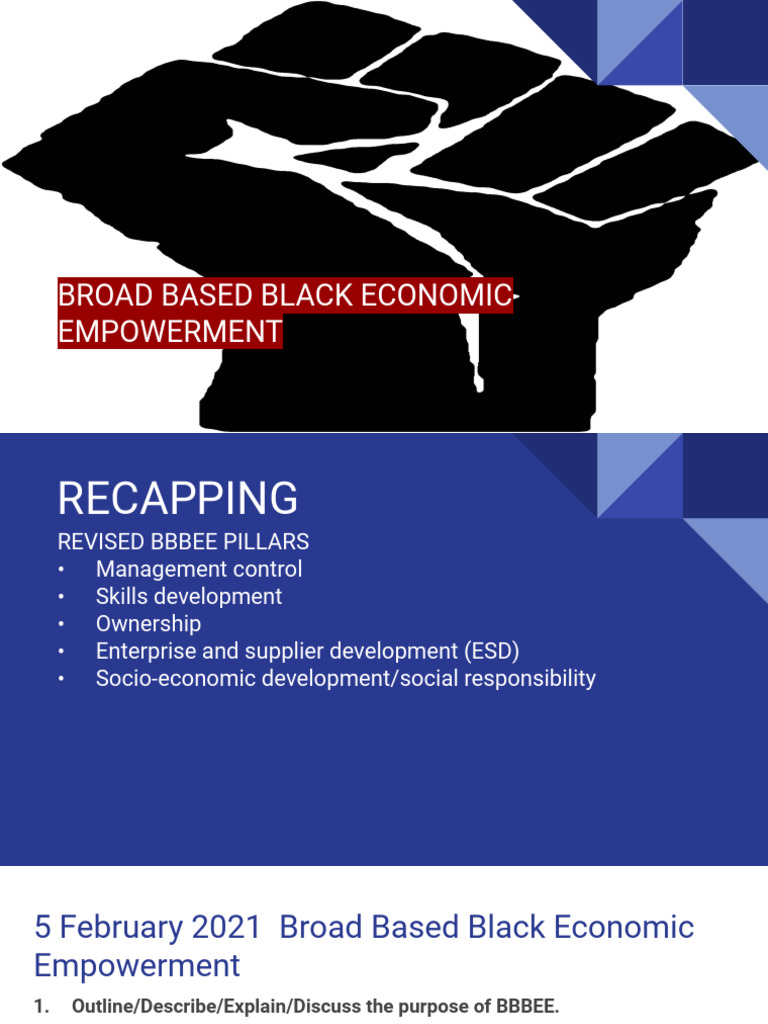 BROAD BASED BLACK ECONOMIC EMPOWERMENT

RECAPPING

REVISED BBBEE PILLARS
• Management control
• Skills development
• Ownership
• Enterprise and supplier development (ESD)
• Socio-economic development/social responsibility

5 February 2021 Broad Based Black Economic Empowerment

1. Outline/Describe/Explain/Discuss the purpose of BBBEE.